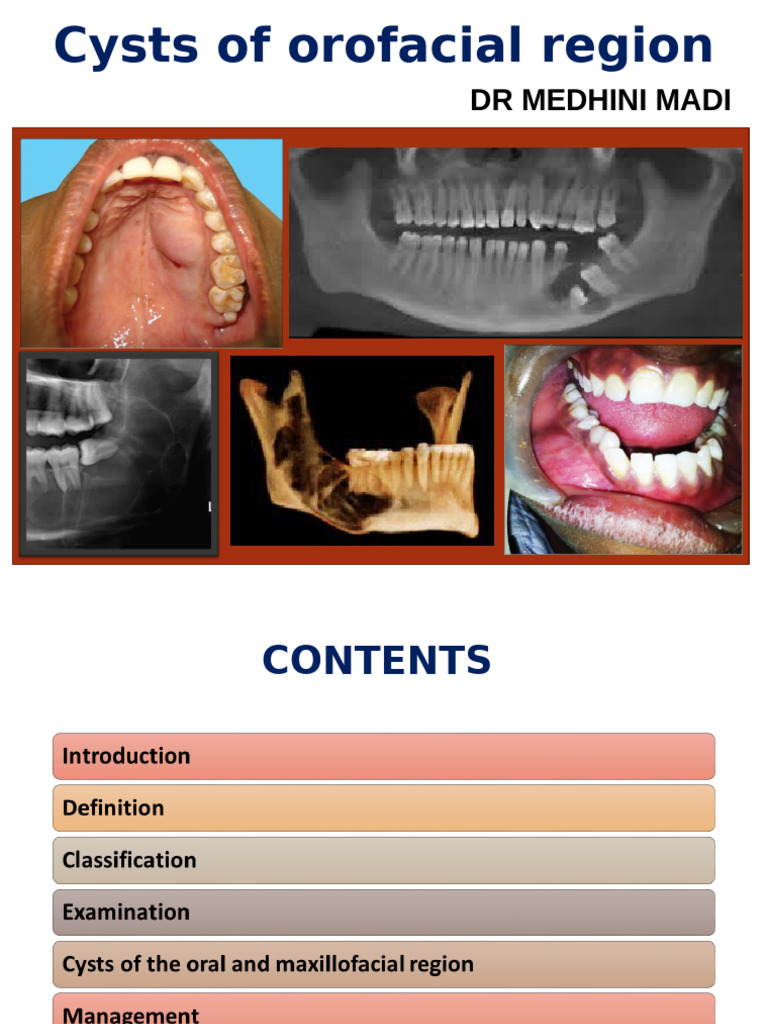 Cysts of orofacial region

DR MEDHINI MADI

CONTENTS

Introduction

Definition

Classification

Examination

Cysts of the oral and maxillofacial region

Management